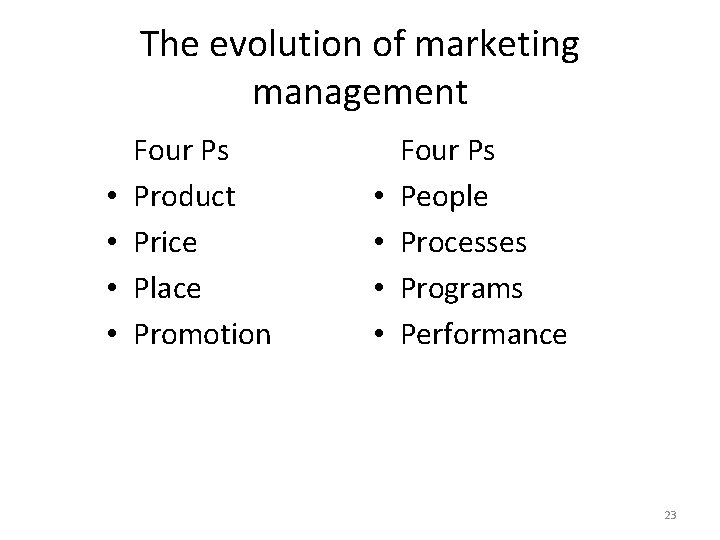 The evolution of marketing management

Four Ps
• Product
• Price
• Place
• Promotion

Four Ps
• People
• Processes
• Programs
• Performance

23